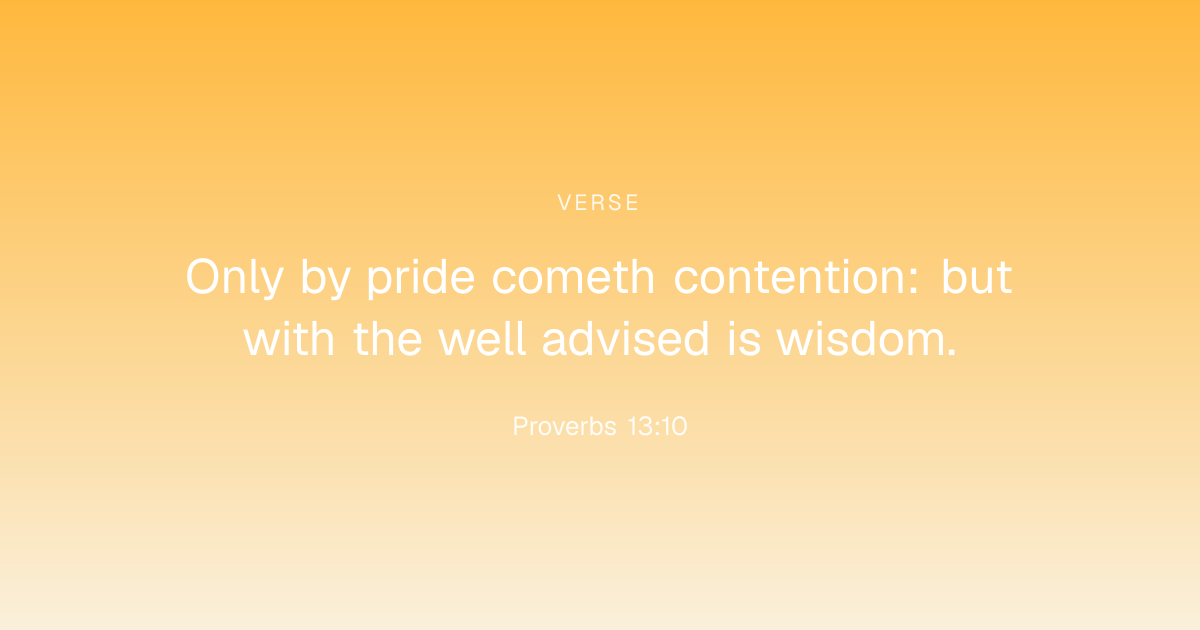 VERSE

Only by pride cometh contention: but with the well advised is wisdom.

Proverbs 13:10